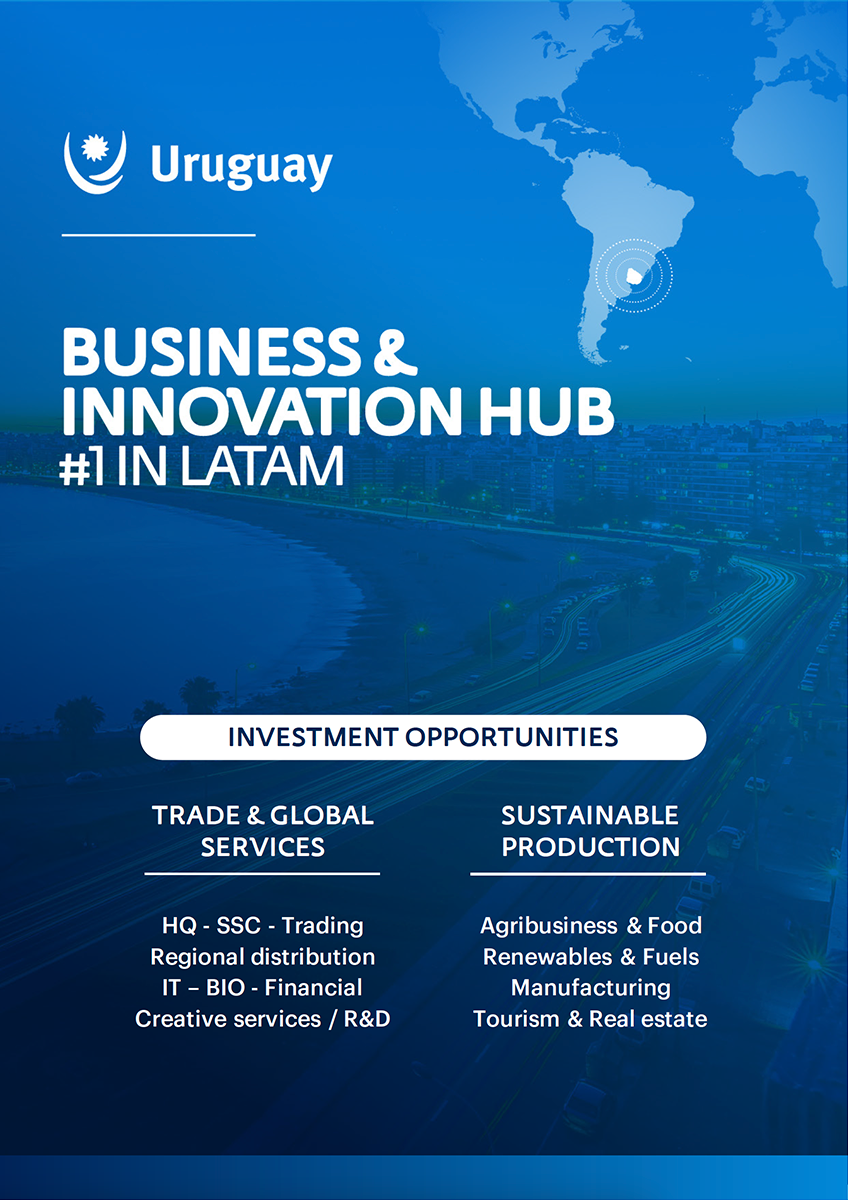 Uruguay

BUSINESS & INNOVATION HUB
#1 IN LATAM

INVESTMENT OPPORTUNITIES

TRADE & GLOBAL SERVICES

HQ - SSC - Trading
Regional distribution
IT – BIO - Financial
Creative services / R&D

SUSTAINABLE PRODUCTION

Agribusiness & Food
Renewables & Fuels
Manufacturing
Tourism & Real estate